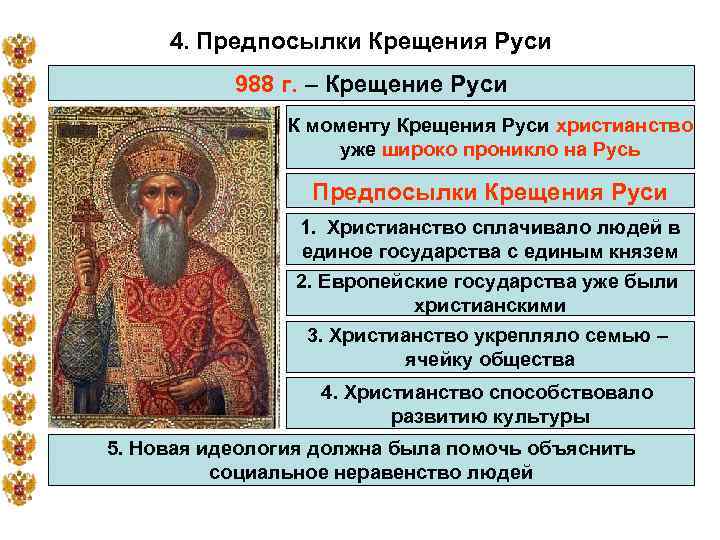 4. Предпосылки Крещения Руси

988 г. – Крещение Руси

К моменту Крещения Руси христианство уже широко проникло на Русь

Предпосылки Крещения Руси

1. Христианство сплачивало людей в единое государства с единым князем

2. Европейские государства уже были христианскими

3. Христианство укрепляло семью – ячейку общества

4. Христианство способствовало развитию культуры

5. Новая идеология должна была помочь объяснить социальное неравенство людей